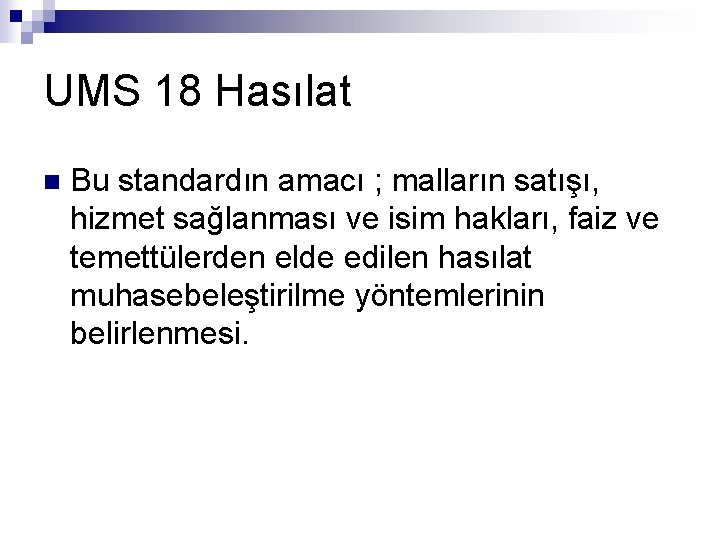 UMS 18 Hasılat

Bu standardın amacı ; malların satışı, hizmet sağlanması ve isim hakları, faiz ve temettülerden elde edilen hasılat muhasebeleştirilme yöntemlerinin belirlenmesi.